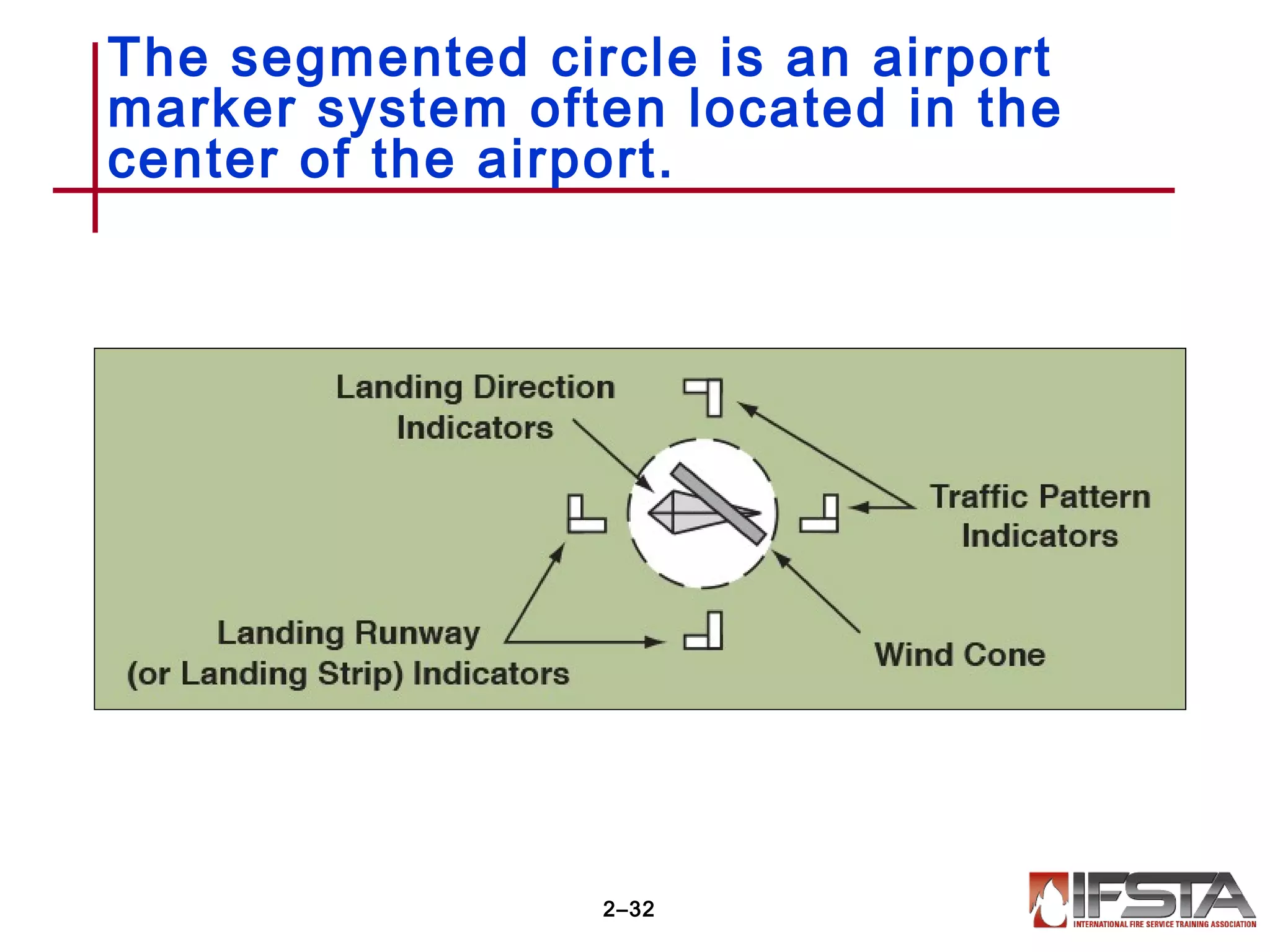 The segmented circle is an airport marker system often located in the center of the airport.

Landing Direction Indicators

Traffic Pattern Indicators

Landing Runway (or Landing Strip) Indicators

Wind Cone

2–32

IFSTA
INTERNATIONAL FIRE SERVICE TRAINING ASSOCIATION